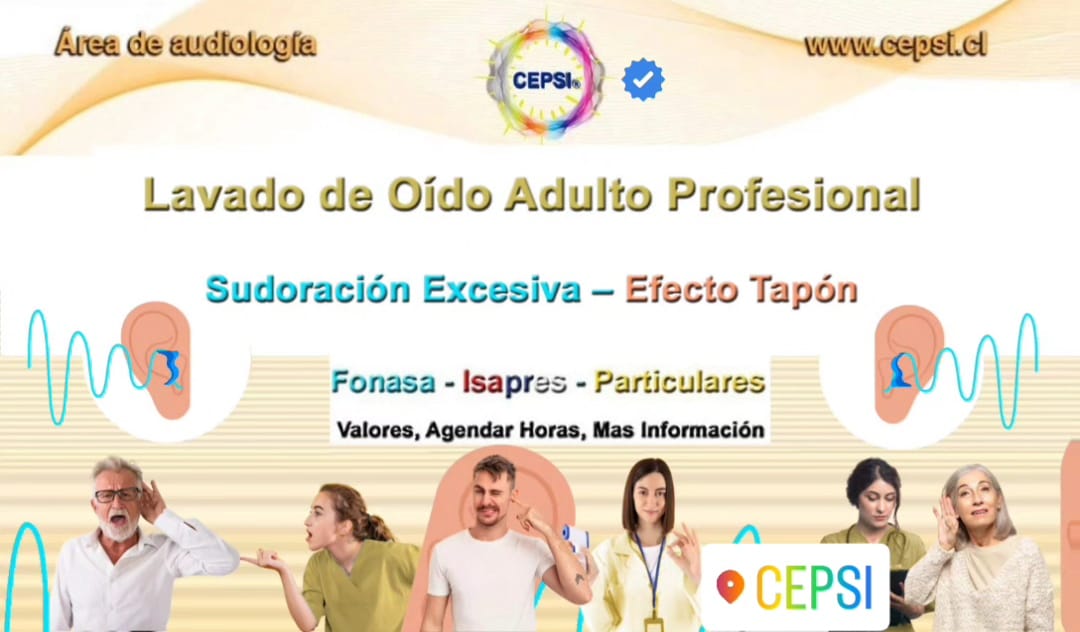 Área de audiología

CEPSI®

www.cepsi.cl

Lavado de Oído Adulto Profesional

Sudoración Excesiva – Efecto Tapón

Fonasa - Isapres - Particulares

Valores, Agendar Horas, Mas Información

CEPSI